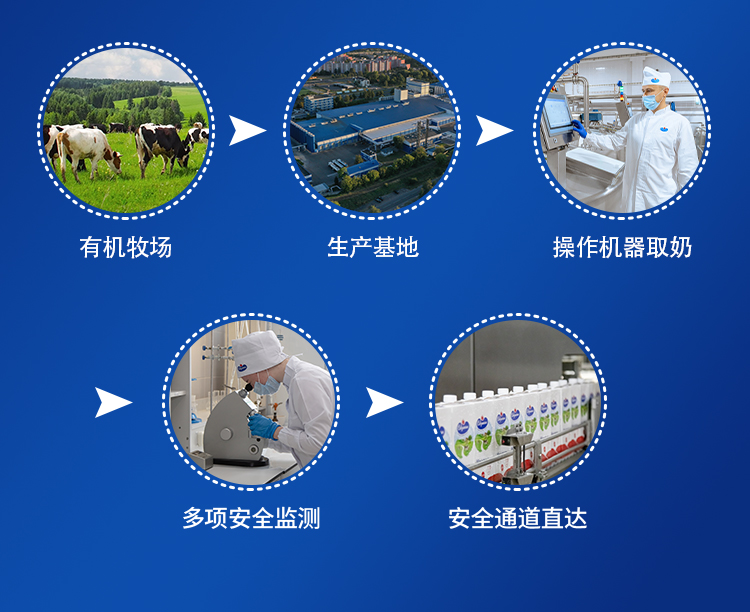 有机牧场

生产基地

操作机器取奶

多项安全监测

安全通道直达